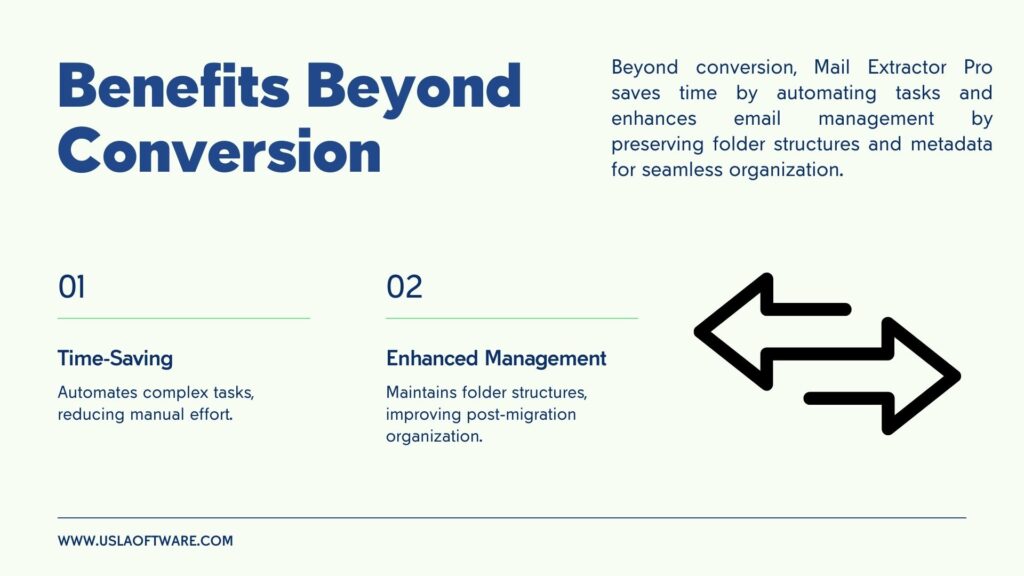 Benefits Beyond Conversion

Beyond conversion, Mail Extractor Pro saves time by automating tasks and enhances email management by preserving folder structures and metadata for seamless organization.

01

Time-Saving

Automates complex tasks, reducing manual effort.

02

Enhanced Management

Maintains folder structures, improving post-migration organization.

WWW.USLAOFTWARE.COM